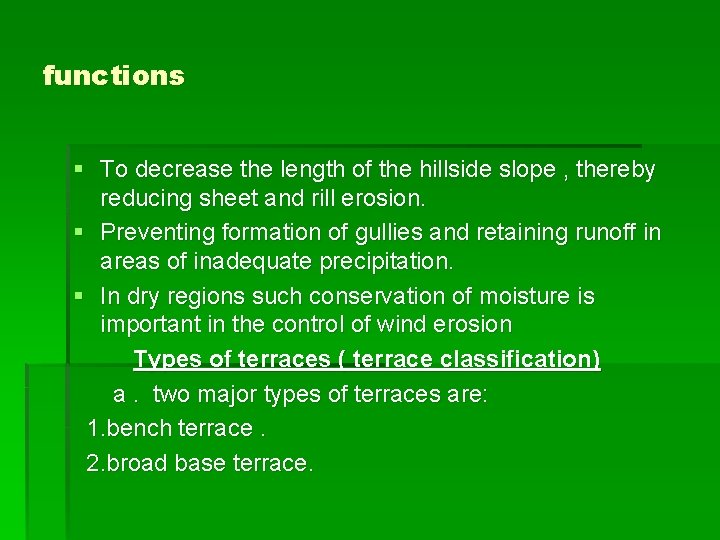 functions

▪ To decrease the length of the hillside slope , thereby reducing sheet and rill erosion.
▪ Preventing formation of gullies and retaining runoff in areas of inadequate precipitation.
▪ In dry regions such conservation of moisture is important in the control of wind erosion

Types of terraces ( terrace classification)

a . two major types of terraces are:

1.bench terrace .

2.broad base terrace.